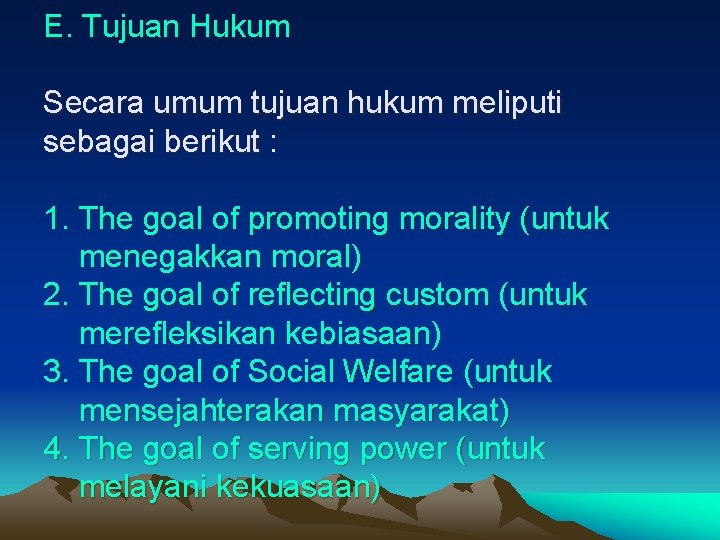 E. Tujuan Hukum

Secara umum tujuan hukum meliputi sebagai berikut :

1. The goal of promoting morality (untuk menegakkan moral)
2. The goal of reflecting custom (untuk merefleksikan kebiasaan)
3. The goal of Social Welfare (untuk mensejahterakan masyarakat)
4. The goal of serving power (untuk melayani kekuasaan)